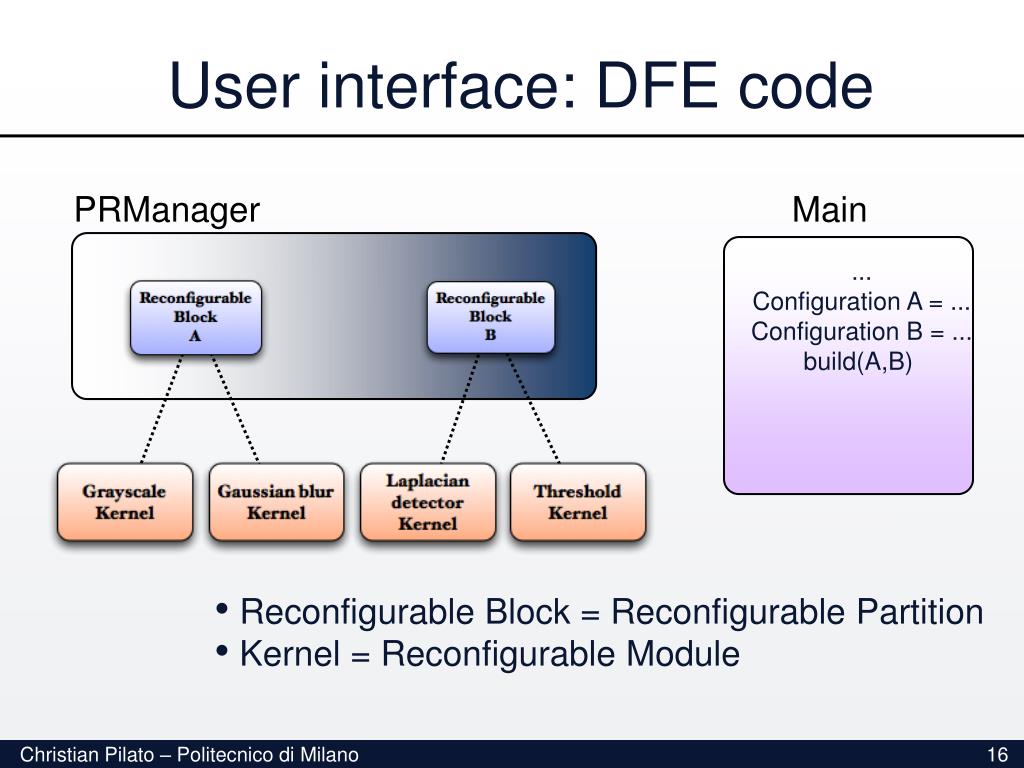 User interface: DFE code

PRManager

Reconfigurable Block A

Reconfigurable Block B

Grayscale Kernel

Gaussian blur Kernel

Laplacian detector Kernel

Threshold Kernel

Main

...
Configuration A = ...
Configuration B = ...
build(A,B)

• Reconfigurable Block = Reconfigurable Partition
• Kernel = Reconfigurable Module

Christian Pilato – Politecnico di Milano

16